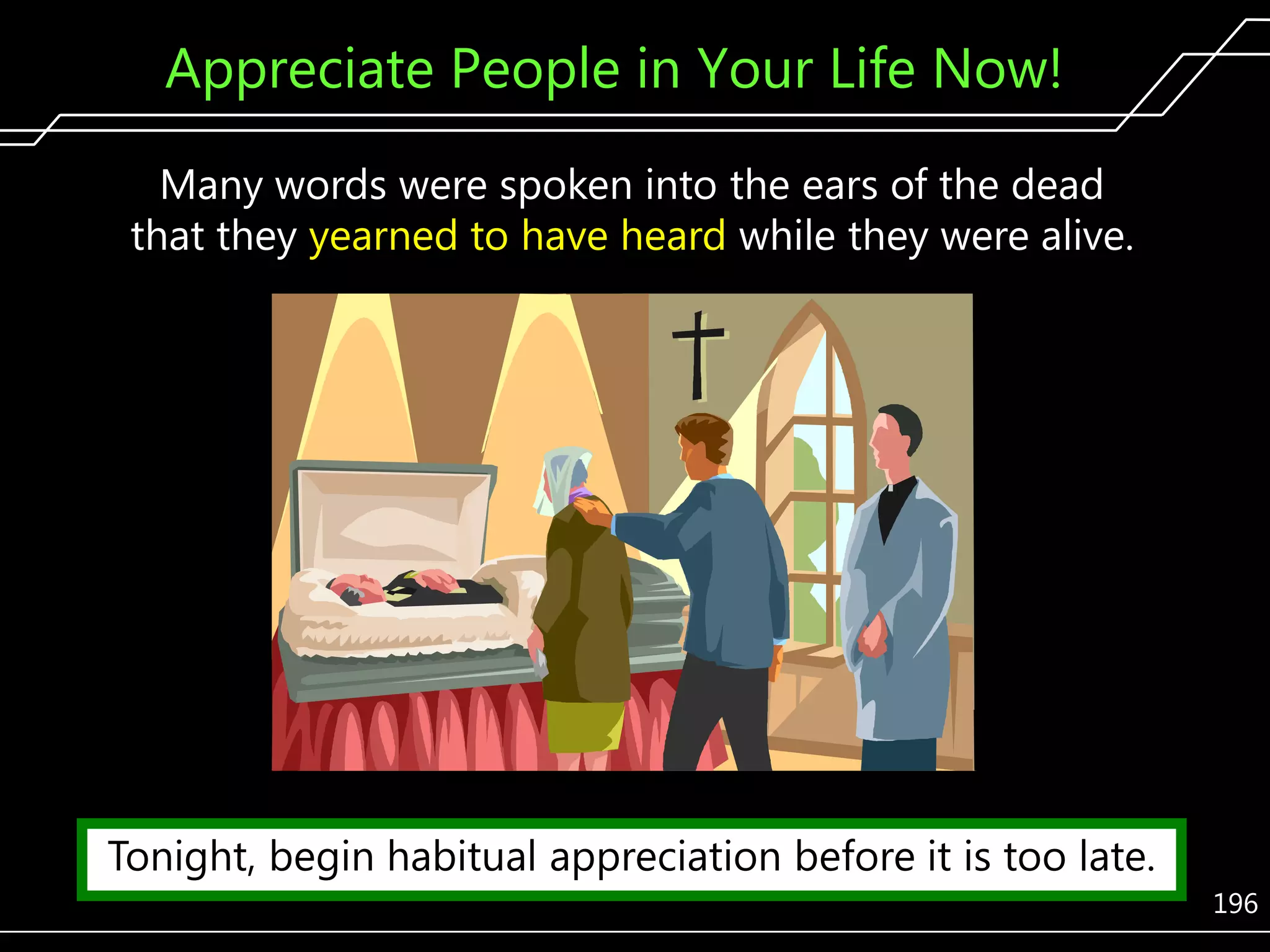 Appreciate People in Your Life Now!

Many words were spoken into the ears of the dead that they yearned to have heard while they were alive.

Tonight, begin habitual appreciation before it is too late.

196